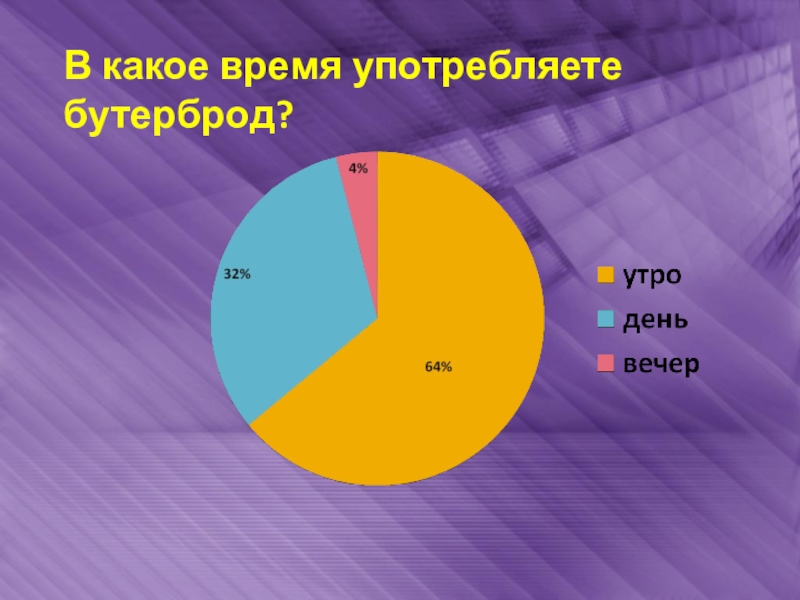 В какое время употребляете бутерброд?

4%

32%

64%

утро
день
вечер